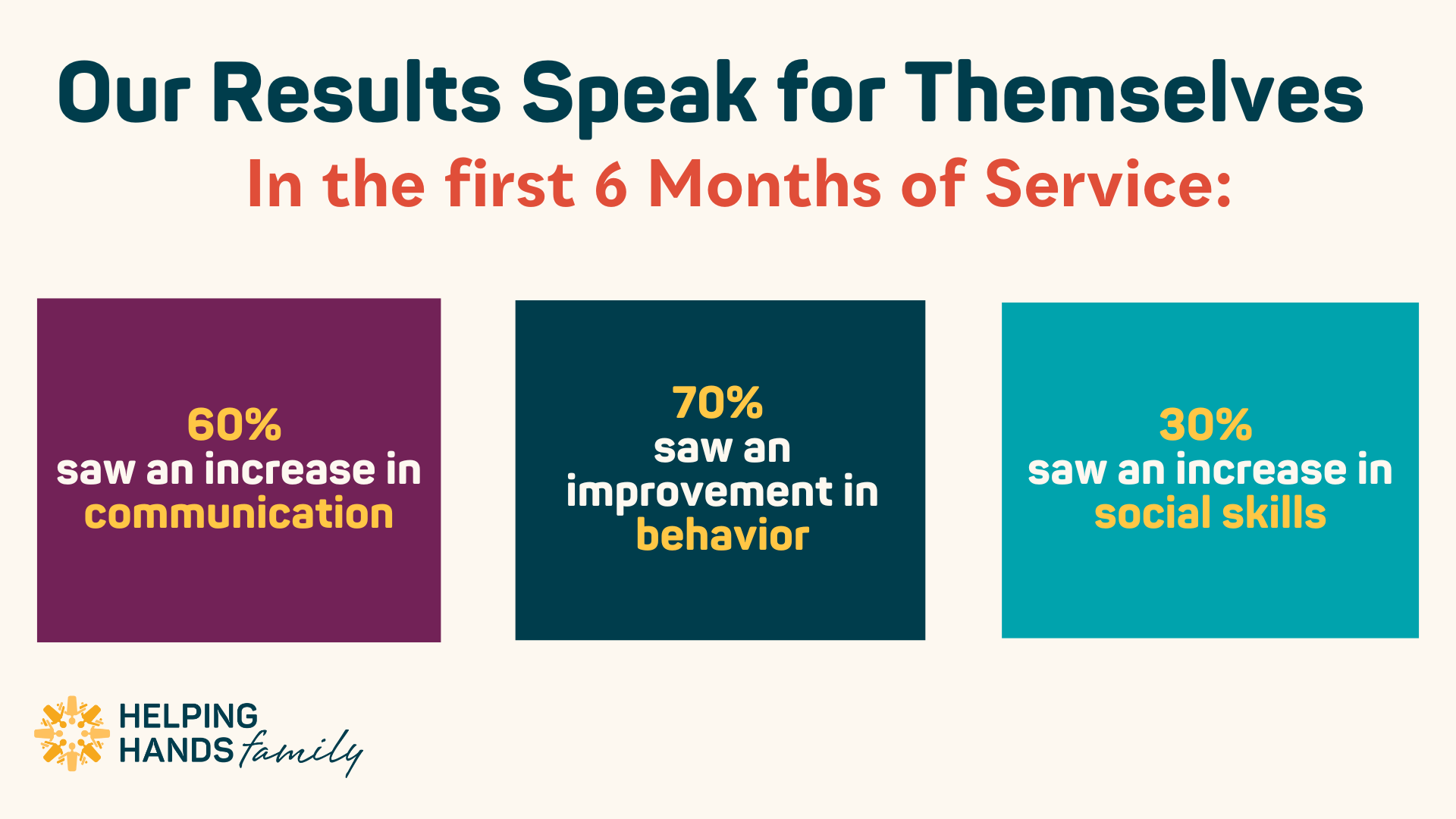 Our Results Speak for Themselves

In the first 6 Months of Service:

60%
saw an increase in communication

70%
saw an improvement in behavior

30%
saw an increase in social skills

HELPING HANDS family